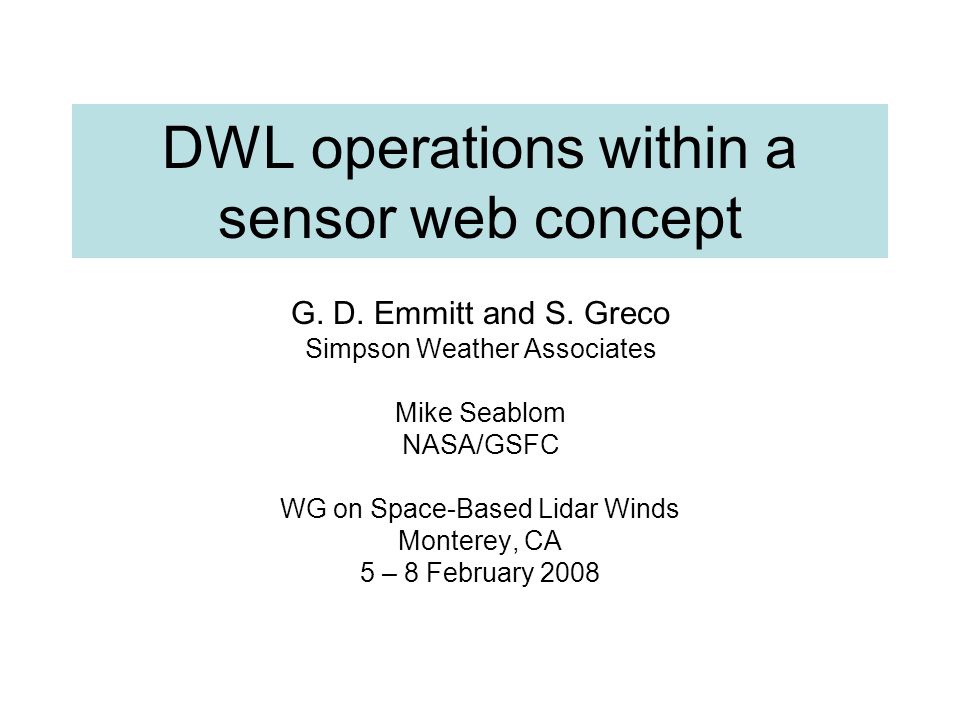 DWL operations within a sensor web concept

G. D. Emmitt and S. Greco
Simpson Weather Associates

Mike Seablom
NASA/GSFC

WG on Space-Based Lidar Winds
Monterey, CA
5 – 8 February 2008